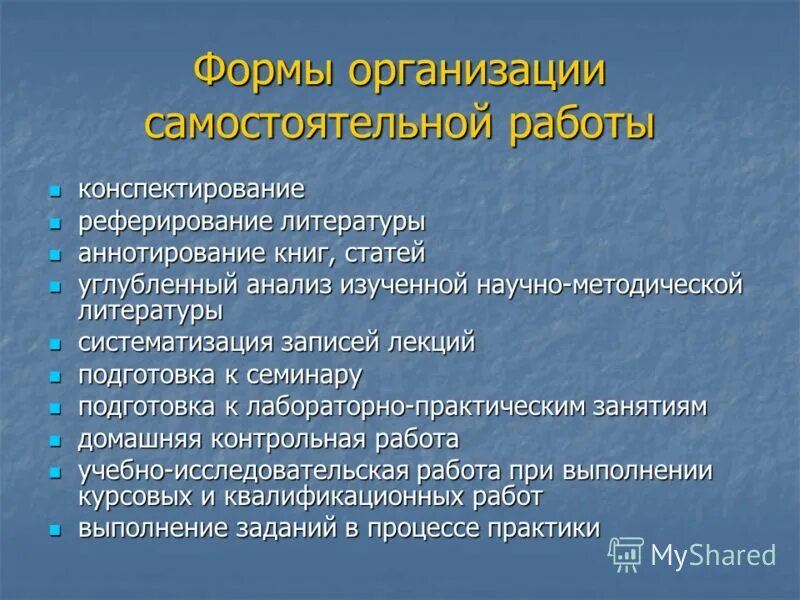 Формы организации самостоятельной работы

- конспектирование
- реферирование литературы
- аннотирование книг, статей
- углубленный анализ изученной научно-методической литературы
- систематизация записей лекций
- подготовка к семинару
- подготовка к лабораторно-практическим занятиям
- домашняя контрольная работа
- учебно-исследовательская работа при выполнении курсовых и квалификационных работ
- выполнение заданий в процессе практики

MyShared